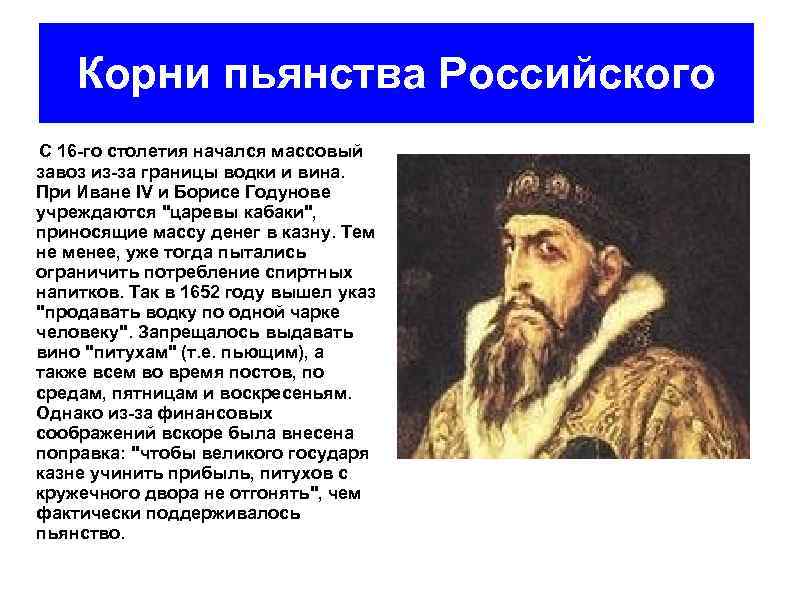 Корни пьянства Российского

С 16-го столетия начался массовый завоз из-за границы водки и вина. При Иване IV и Борисе Годунове учреждаются "царевы кабаки", приносящие массу денег в казну. Тем не менее, уже тогда пытались ограничить потребление спиртных напитков. Так в 1652 году вышел указ "продавать водку по одной чарке человеку". Запрещалось выдавать вино "питухам" (т.е. пьющим), а также всем во время постов, по средам, пятницам и воскресеньям. Однако из-за финансовых соображений вскоре была внесена поправка: "чтобы великого государя казне учинить прибыль, питухов с кружечного двора не отгонять", чем фактически поддерживалось пьянство.